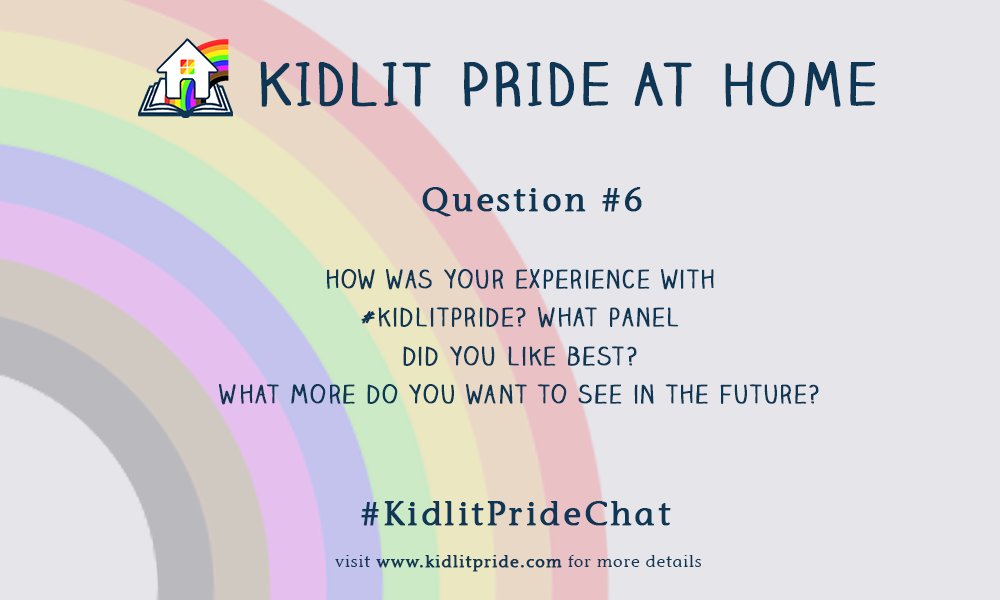 KIDLIT PRIDE AT HOME

Question #6

HOW WAS YOUR EXPERIENCE WITH #KIDLITPRIDE? WHAT PANEL DID YOU LIKE BEST? WHAT MORE DO YOU WANT TO SEE IN THE FUTURE?

#KidlitPrideChat

visit www.kidlitpride.com for more details